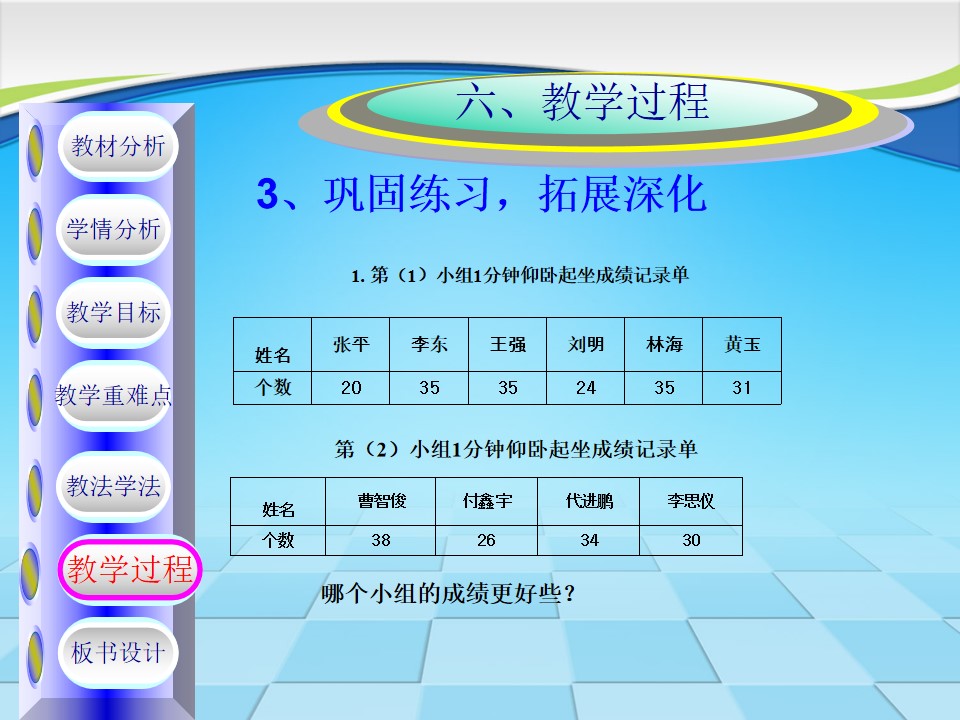 六、教学过程

教材分析
学情分析
教学目标
教学重难点
教法学法
教学过程
板书设计

3、巩固练习，拓展深化

1. 第（1）小组1分钟仰卧起坐成绩记录单

| 姓名 | 张平 | 李东 | 王强 | 刘明 | 林海 | 黄玉 |
|---|---|---|---|---|---|---|
| 个数 | 20 | 35 | 35 | 24 | 35 | 31 |

第（2）小组1分钟仰卧起坐成绩记录单

| 姓名 | 曹智俊 | 付鑫宇 | 代进鹏 | 李思仪 |
|---|---|---|---|---|
| 个数 | 38 | 26 | 34 | 30 |

哪个小组的成绩更好些？